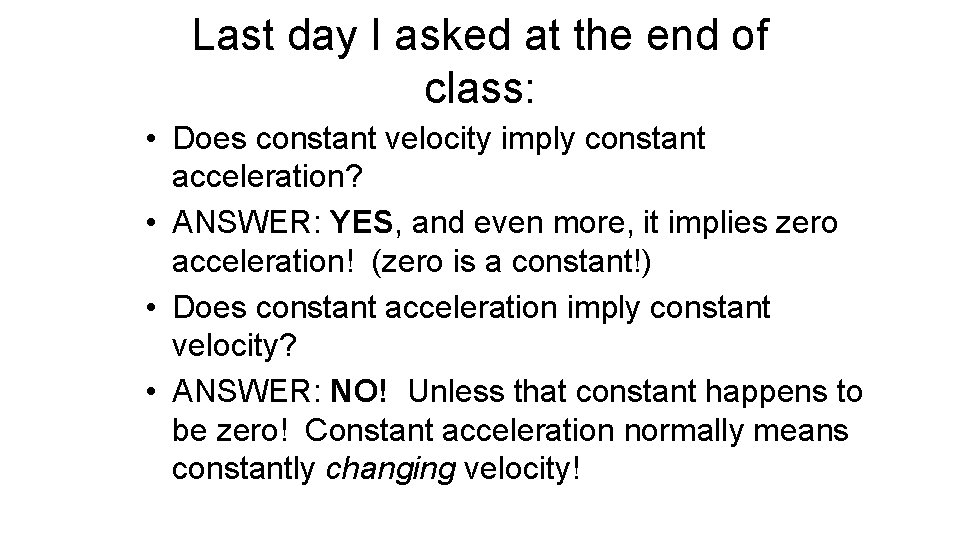 Last day I asked at the end of class:

• Does constant velocity imply constant acceleration?
• ANSWER: YES, and even more, it implies zero acceleration! (zero is a constant!)
• Does constant acceleration imply constant velocity?
• ANSWER: NO! Unless that constant happens to be zero! Constant acceleration normally means constantly changing velocity!